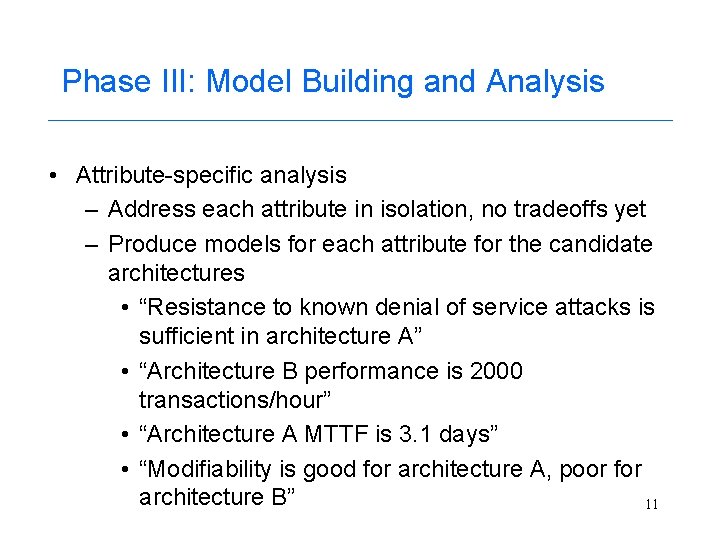 Phase III: Model Building and Analysis

• Attribute-specific analysis
– Address each attribute in isolation, no tradeoffs yet
– Produce models for each attribute for the candidate architectures
• “Resistance to known denial of service attacks is sufficient in architecture A”
• “Architecture B performance is 2000 transactions/hour”
• “Architecture A MTTF is 3.1 days”
• “Modifiability is good for architecture A, poor for architecture B”

11